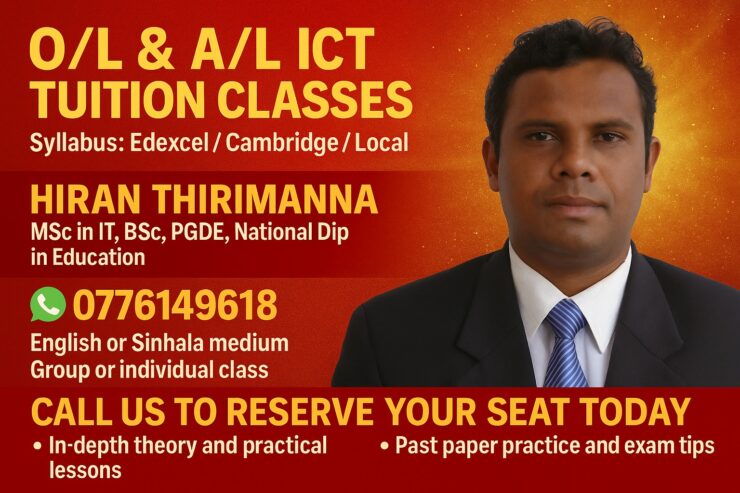 O/L & A/L ICT TUITION CLASSES
Syllabus: Edexcel / Cambridge / Local

HIRAN THIRIMANNA
MSc in IT, BSc, PGDE, National Dip in Education

0776149618
English or Sinhala medium
Group or individual class

CALL US TO RESERVE YOUR SEAT TODAY
• In-depth theory and practical lessons
• Past paper practice and exam tips